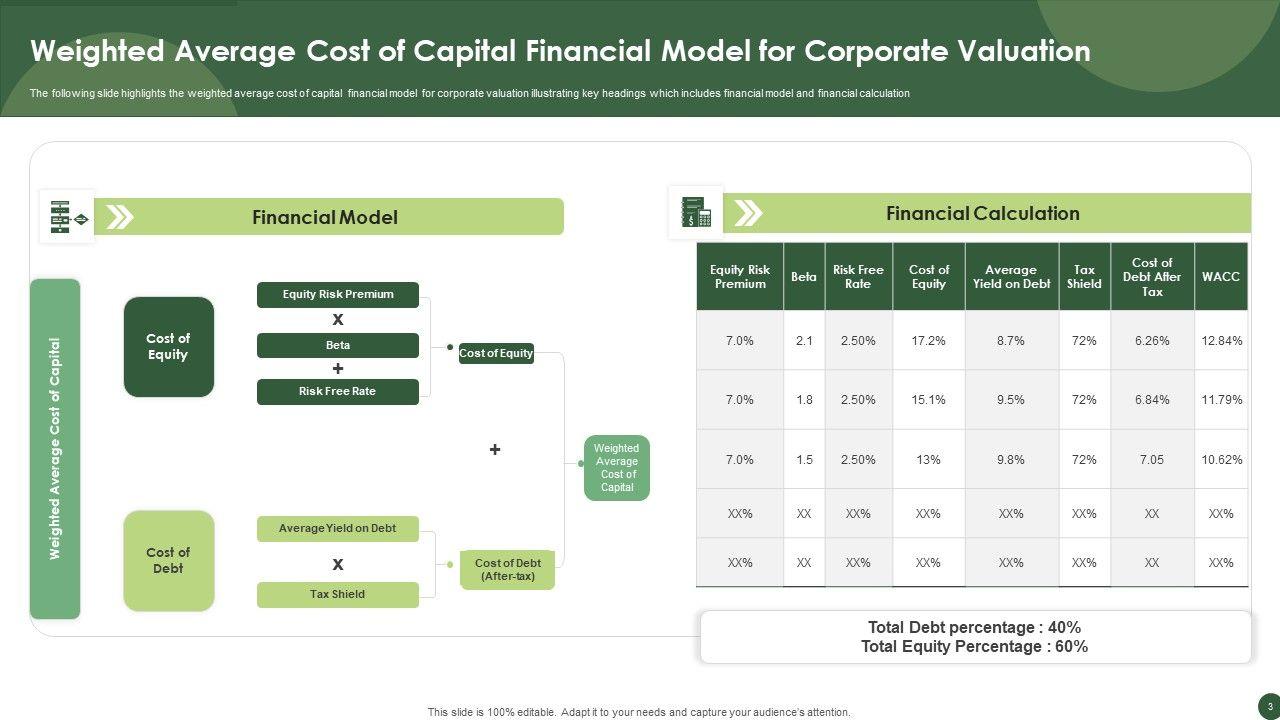 Weighted Average Cost of Capital Financial Model for Corporate Valuation

The following slide highlights the weighted average cost of capital financial model for corporate valuation illustrating key headings which includes financial model and financial calculation

Financial Model

Weighted Average Cost of Capital

Cost of Equity

Equity Risk Premium
X
Beta
+
Risk Free Rate

Cost of Equity

+

Weighted Average Cost of Capital

Cost of Debt

Average Yield on Debt
X
Tax Shield

Cost of Debt (After-tax)

Financial Calculation

| Equity Risk Premium | Beta | Risk Free Rate | Cost of Equity | Average Yield on Debt | Tax Shield | Cost of Debt After Tax | WACC |
|---|---|---|---|---|---|---|---|
| 7.0% | 2.1 | 2.50% | 17.2% | 8.7% | 72% | 6.26% | 12.84% |
| 7.0% | 1.8 | 2.50% | 15.1% | 9.5% | 72% | 6.84% | 11.79% |
| 7.0% | 1.5 | 2.50% | 13% | 9.8% | 72% | 7.05 | 10.62% |
| XX% | XX | XX% | XX% | XX% | XX% | XX | XX% |
| XX% | XX | XX% | XX% | XX% | XX% | XX | XX% |

Total Debt percentage : 40%
Total Equity Percentage : 60%

This slide is 100% editable. Adapt it to your needs and capture your audience's attention.

3